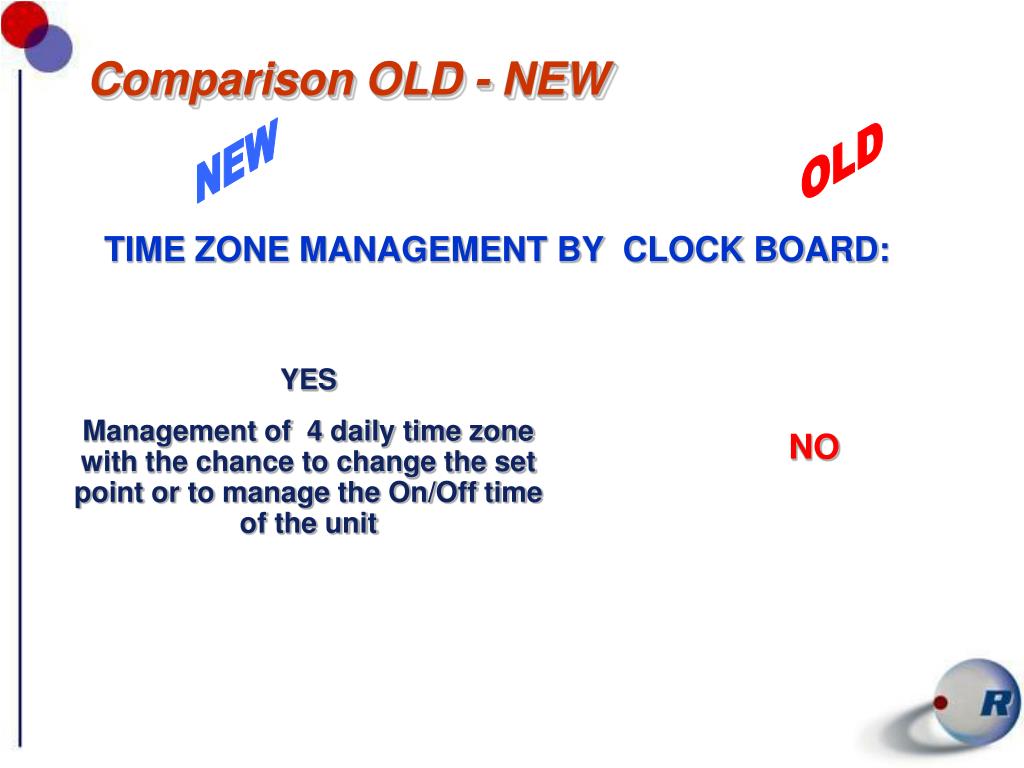 Comparison OLD - NEW

NEW

OLD

TIME ZONE MANAGEMENT BY CLOCK BOARD:

YES

Management of 4 daily time zone with the chance to change the set point or to manage the On/Off time of the unit

NO

R